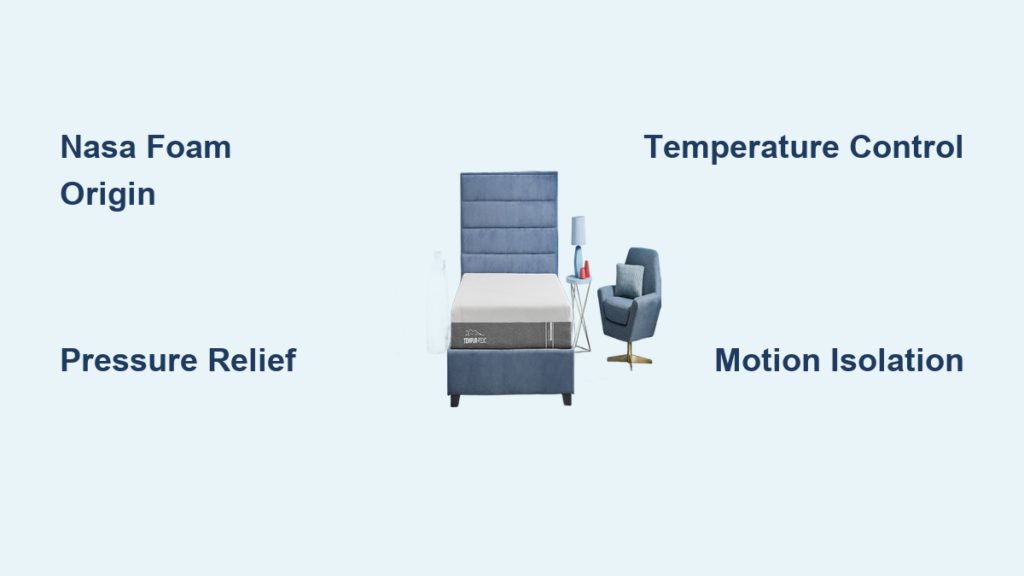 Nasa Foam Origin

Temperature Control

TEMPUR-PEDIC

Pressure Relief

Motion Isolation